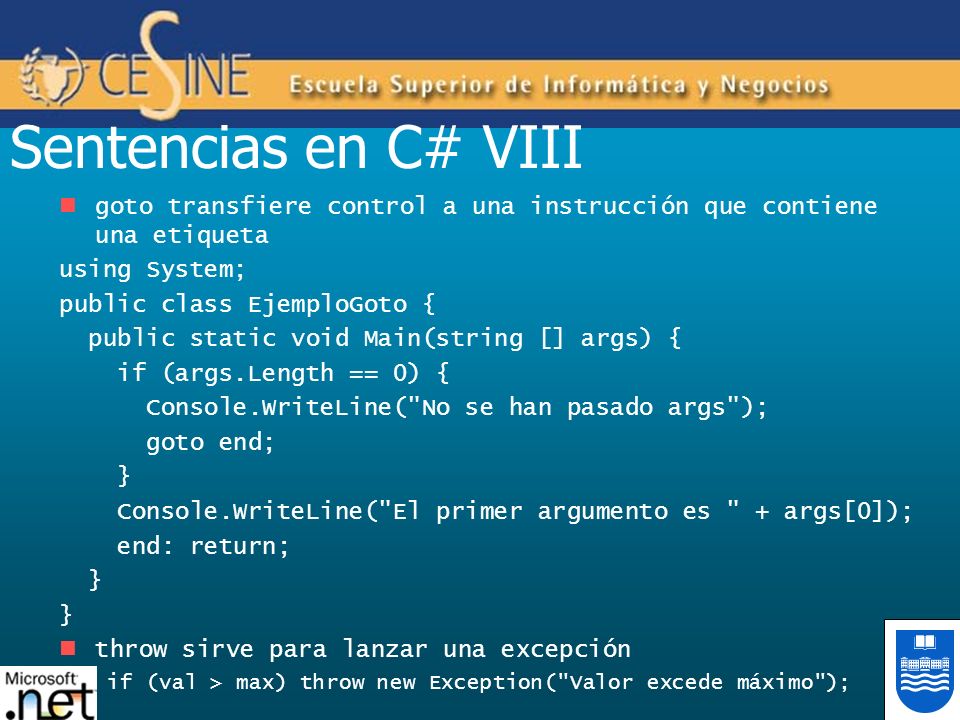 CESINE Escuela Superior de Informática y Negocios

Sentencias en C# VIII

goto transfiere control a una instrucción que contiene una etiqueta

using System;
public class EjemploGoto {
public static void Main(string [] args) {
if (args.Length == 0) {
Console.WriteLine("No se han pasado args");
goto end;
}
Console.WriteLine("El primer argumento es " + args[0]);
end: return;
}
}

throw sirve para lanzar una excepción

if (val > max) throw new Exception("Valor excede máximo");

Microsoft .net